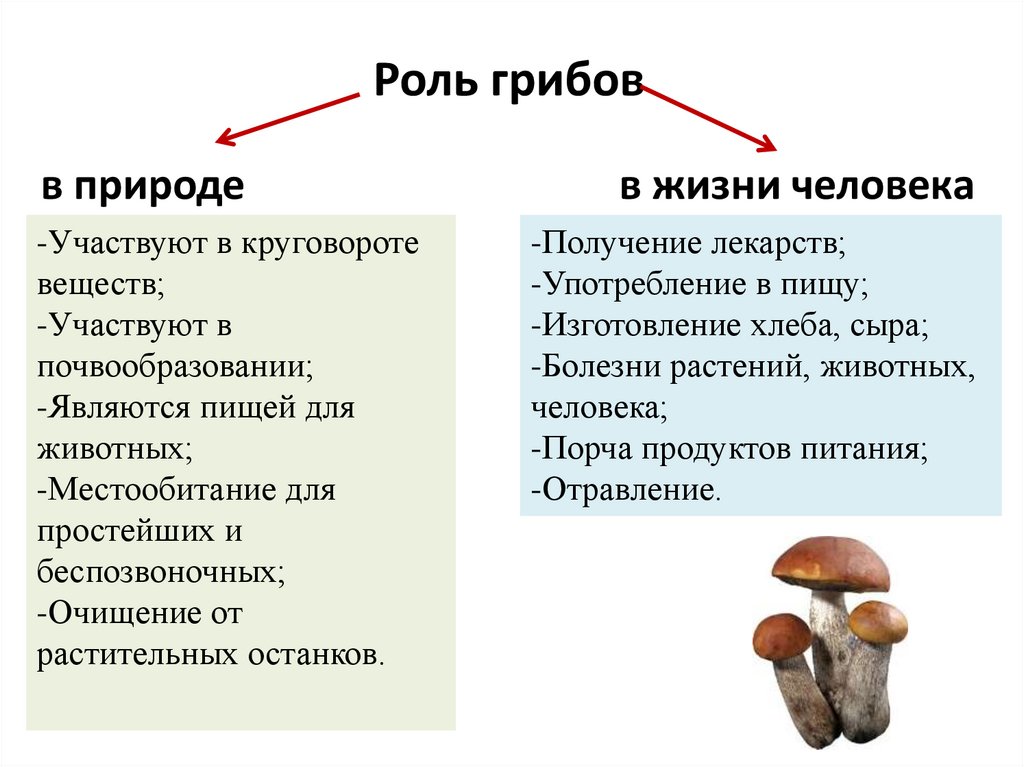 Роль грибов

в природе

-Участвуют в круговороте веществ;
-Участвуют в почвообразовании;
-Являются пищей для животных;
-Местообитание для простейших и беспозвоночных;
-Очищение от растительных останков.

в жизни человека

-Получение лекарств;
-Употребление в пищу;
-Изготовление хлеба, сыра;
-Болезни растений, животных, человека;
-Порча продуктов питания;
-Отравление.